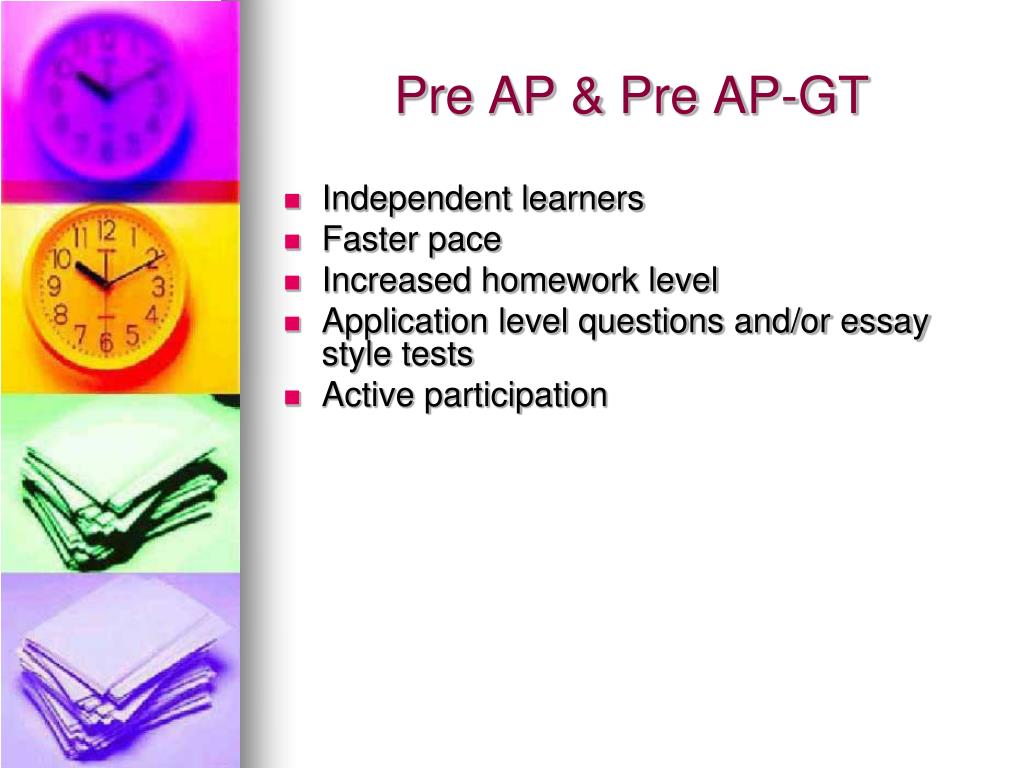 Pre AP & Pre AP-GT

- Independent learners
- Faster pace
- Increased homework level
- Application level questions and/or essay style tests
- Active participation